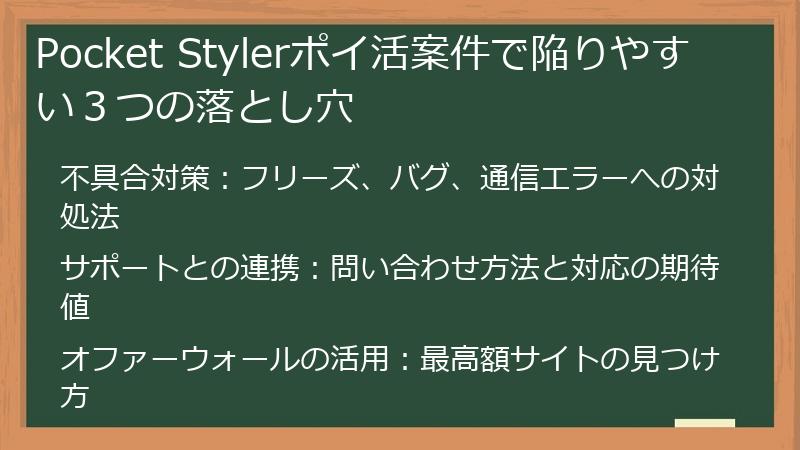 Pocket Stylerポイ活案件で陥りやすい３つの落とし穴

不具合対策：フリーズ、バグ、通信エラーへの対処法

サポートとの連携：問い合わせ方法と対応の期待値

オファーウォールの活用：最高額サイトの見つけ方